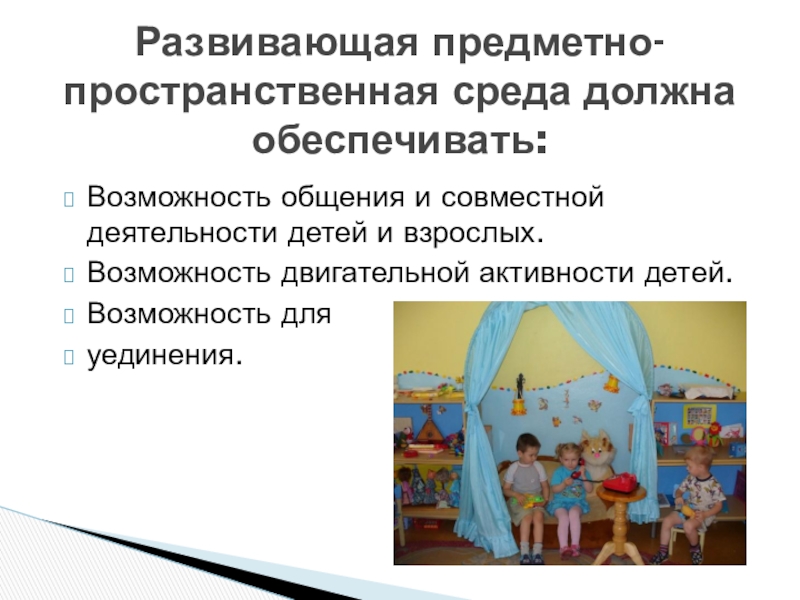 Развивающая предметно-пространственная среда должна обеспечивать:

Возможность общения и совместной деятельности детей и взрослых.

Возможность двигательной активности детей.

Возможность для

уединения.